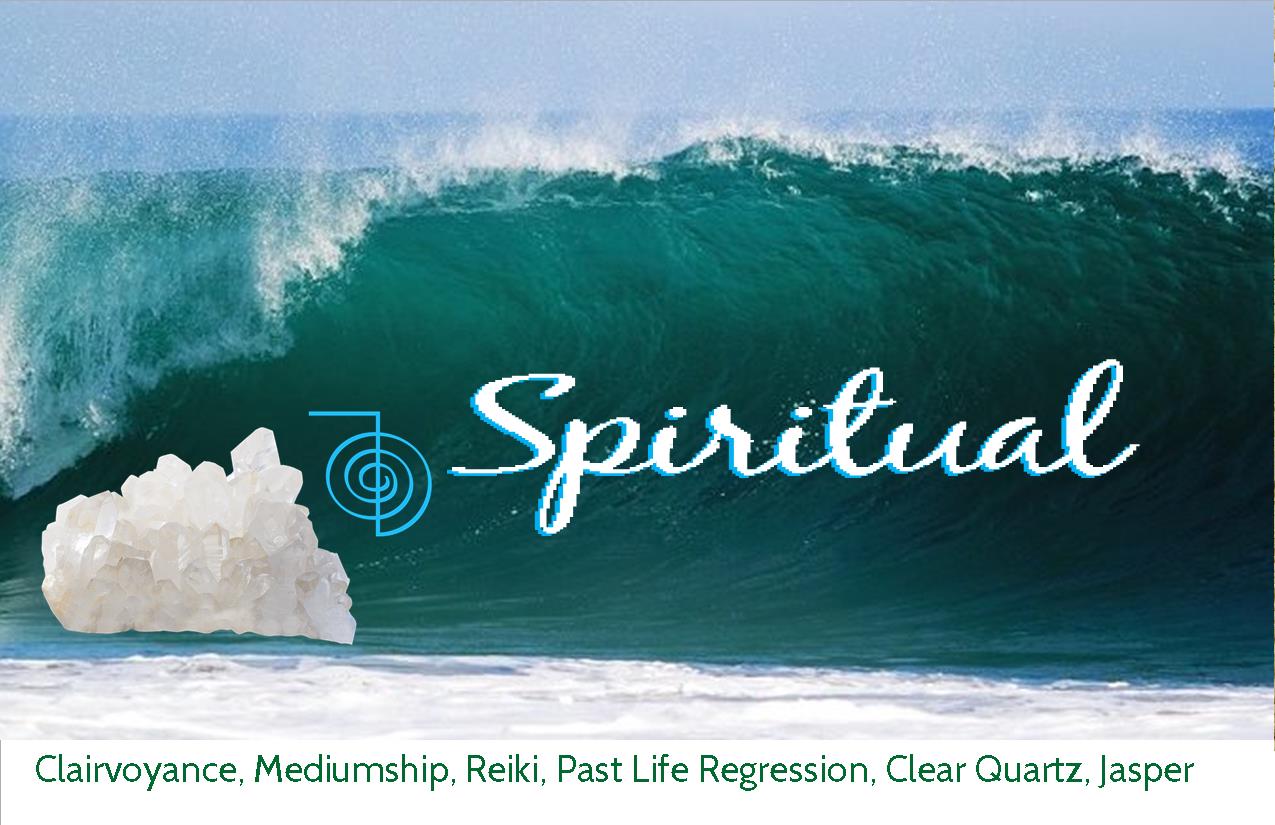 Spiritual

Clairvoyance, Mediumship, Reiki, Past Life Regression, Clear Quartz, Jasper